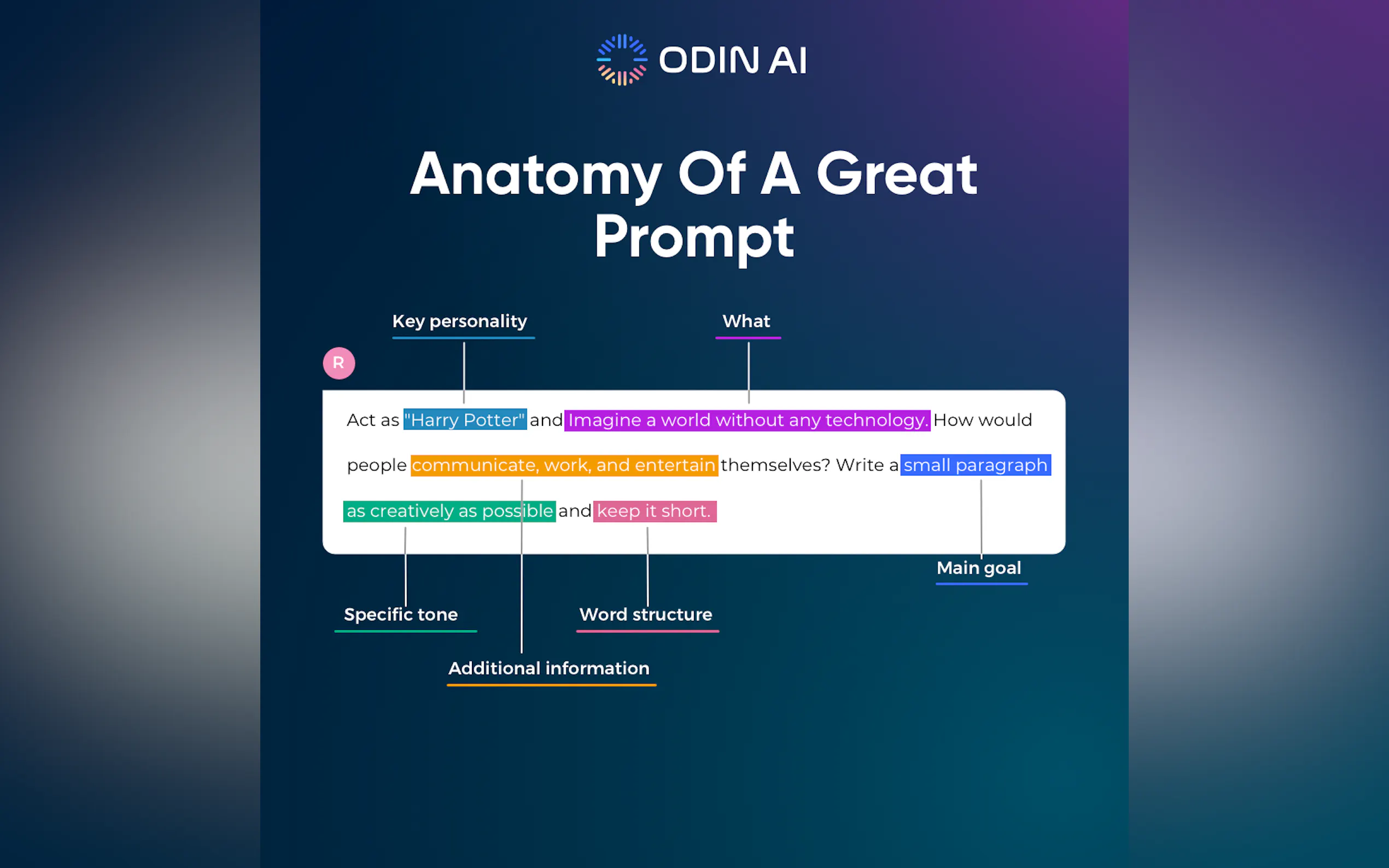 ODIN AI

Anatomy Of A Great Prompt

Key personality

What

R

Act as "Harry Potter" and Imagine a world without any technology. How would people communicate, work, and entertain themselves? Write a small paragraph as creatively as possible and keep it short.

Main goal

Specific tone

Word structure

Additional information